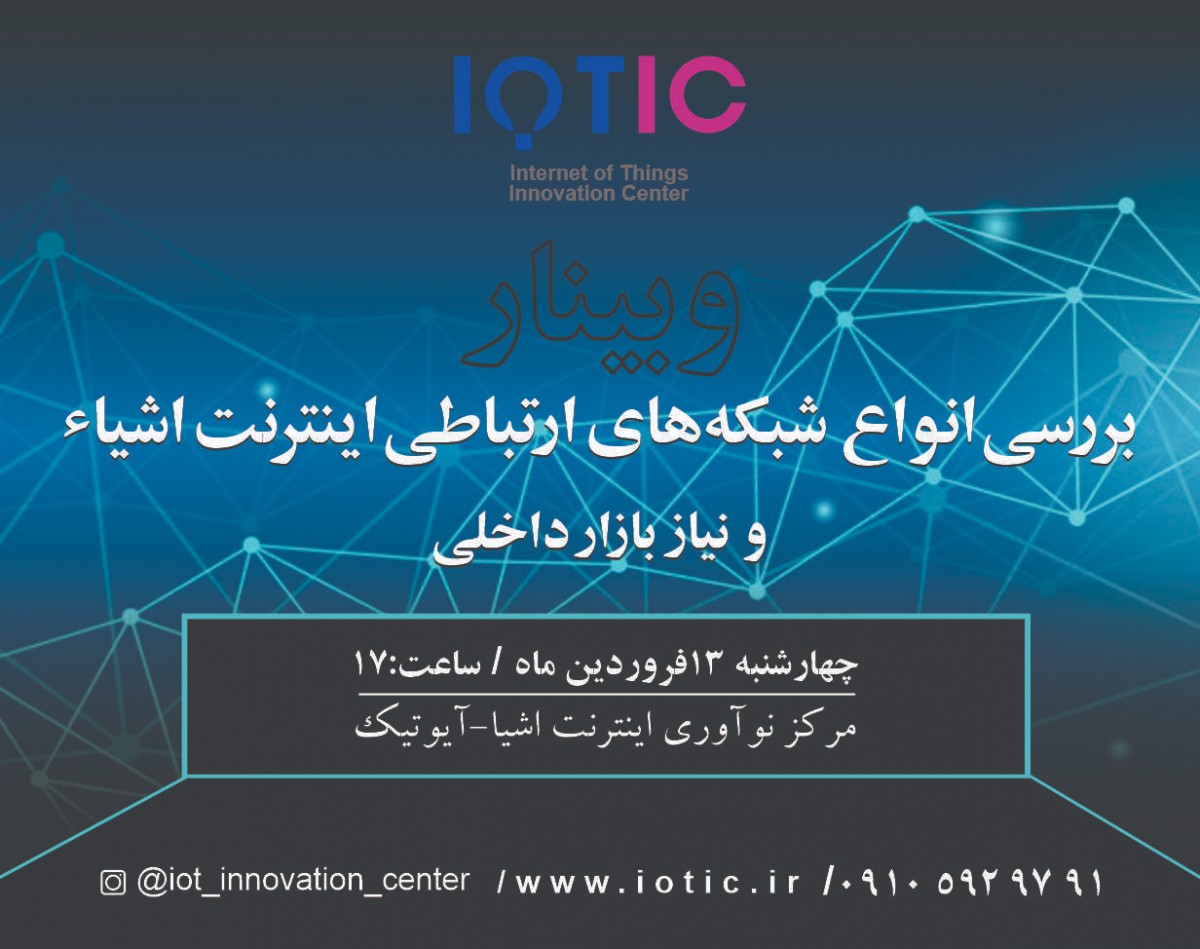 IOTIC

Internet of Things
Innovation Center

وبینار

بررسی انواع شبکه‌های ارتباطی اینترنت اشیاء
و نیاز بازار داخلی

چهارشنبه ۱۳فروردین ماه / ساعت:۱۷

مرکز نوآوری اینترنت اشیا-آیوتیک

@iot_innovation_center /www.iotic.ir /۰۹۱۰ ۵۹۲۹۷۹۱